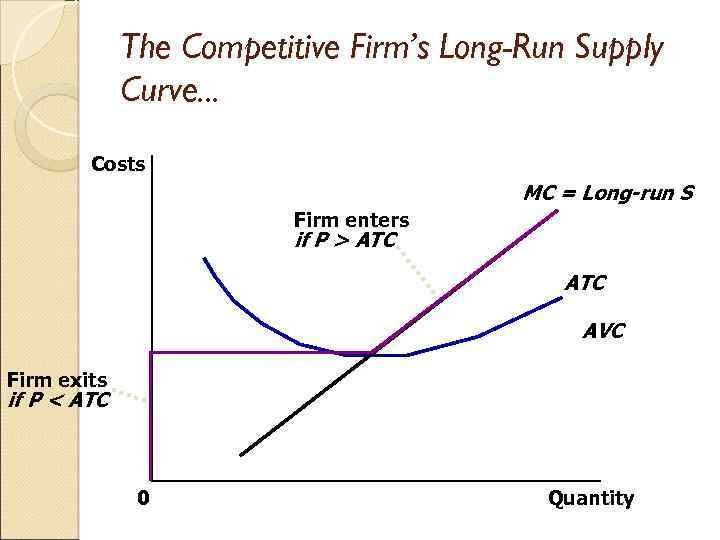 The Competitive Firm's Long-Run Supply Curve…

Costs

MC = Long-run S

Firm enters
if P > ATC

ATC

AVC

Firm exits
if P < ATC

0

Quantity